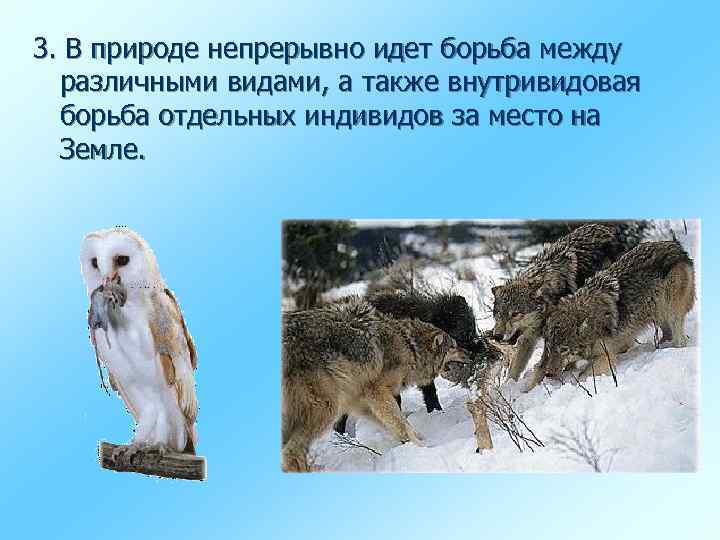 3. В природе непрерывно идет борьба между различными видами, а также внутривидовая борьба отдельных индивидов за место на Земле.